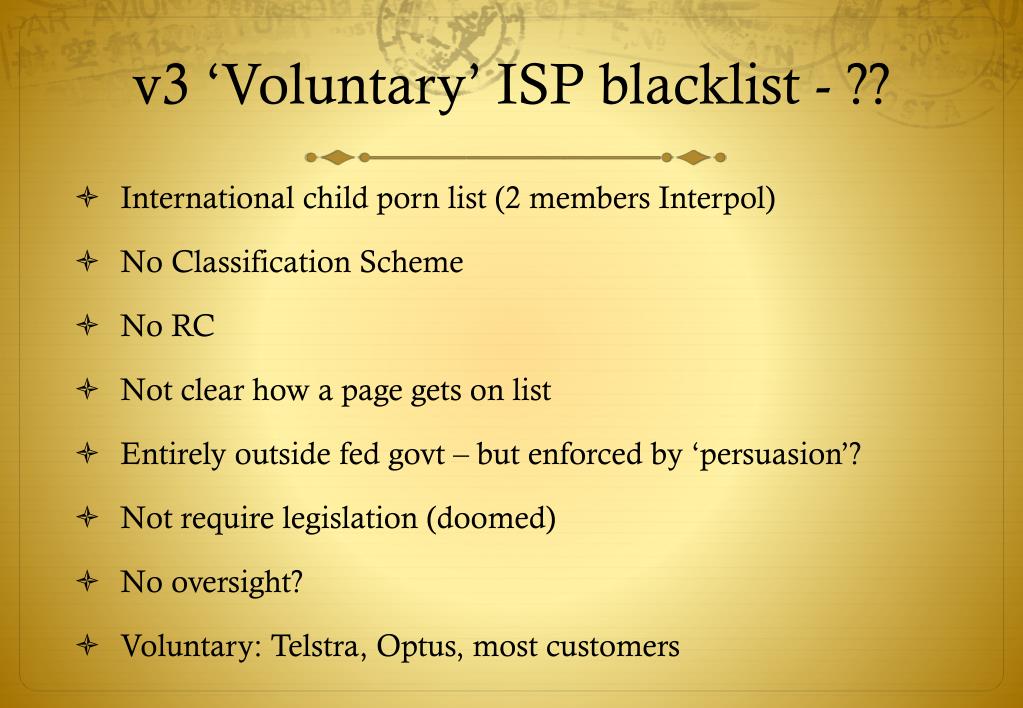 v3 ‘Voluntary’ ISP blacklist - ??

International child porn list (2 members Interpol)

No Classification Scheme

No RC

Not clear how a page gets on list

Entirely outside fed govt – but enforced by ‘persuasion’?

Not require legislation (doomed)

No oversight?

Voluntary: Telstra, Optus, most customers